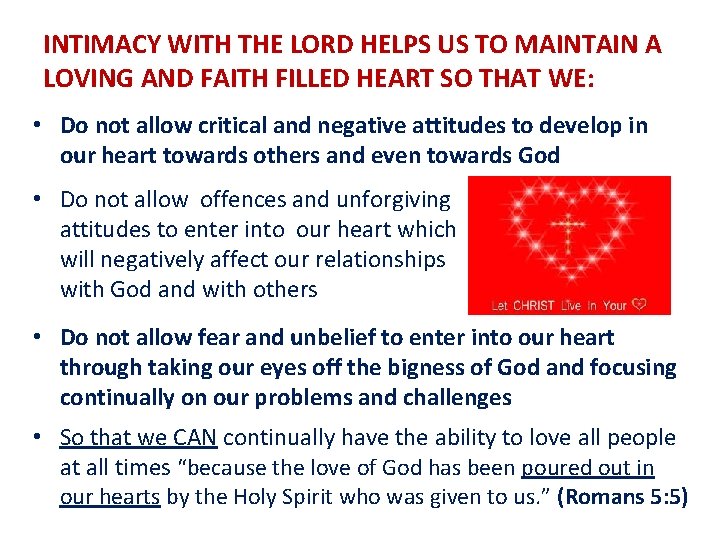 INTIMACY WITH THE LORD HELPS US TO MAINTAIN A LOVING AND FAITH FILLED HEART SO THAT WE:

• Do not allow critical and negative attitudes to develop in our heart towards others and even towards God

• Do not allow offences and unforgiving attitudes to enter into our heart which will negatively affect our relationships with God and with others

Let CHRIST Live In Your ♡

• Do not allow fear and unbelief to enter into our heart through taking our eyes off the bigness of God and focusing continually on our problems and challenges

• So that we CAN continually have the ability to love all people at all times “because the love of God has been poured out in our hearts by the Holy Spirit who was given to us.” (Romans 5:5)